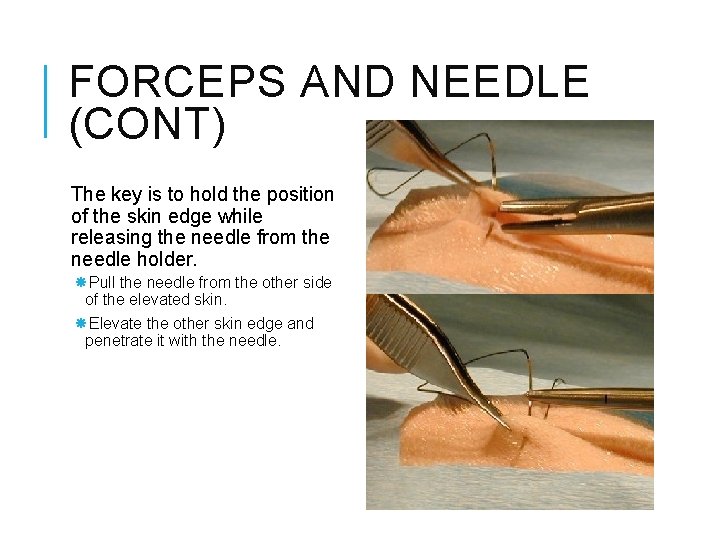 FORCEPS AND NEEDLE (CONT)

The key is to hold the position of the skin edge while releasing the needle from the needle holder.

Pull the needle from the other side of the elevated skin.

Elevate the other skin edge and penetrate it with the needle.